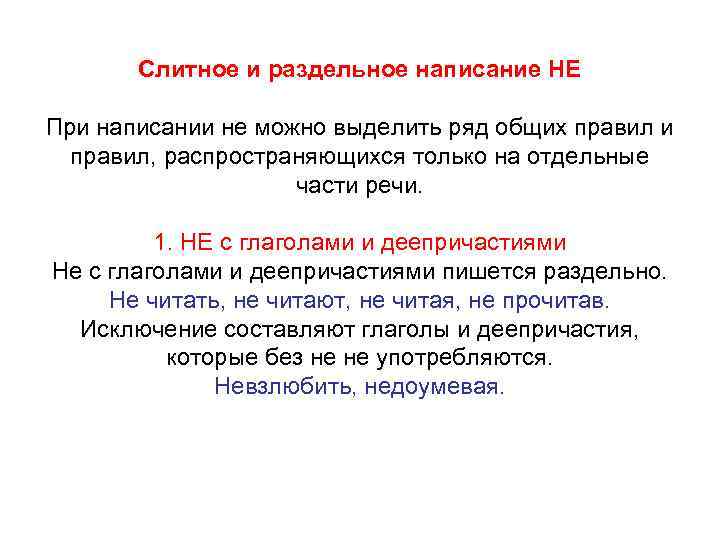 Слитное и раздельное написание НЕ

При написании не можно выделить ряд общих правил и правил, распространяющихся только на отдельные части речи.

1. НЕ с глаголами и деепричастиями
Не с глаголами и деепричастиями пишется раздельно.
Не читать, не читают, не читая, не прочитав.
Исключение составляют глаголы и деепричастия, которые без не не употребляются.
Невзлюбить, недоумевая.